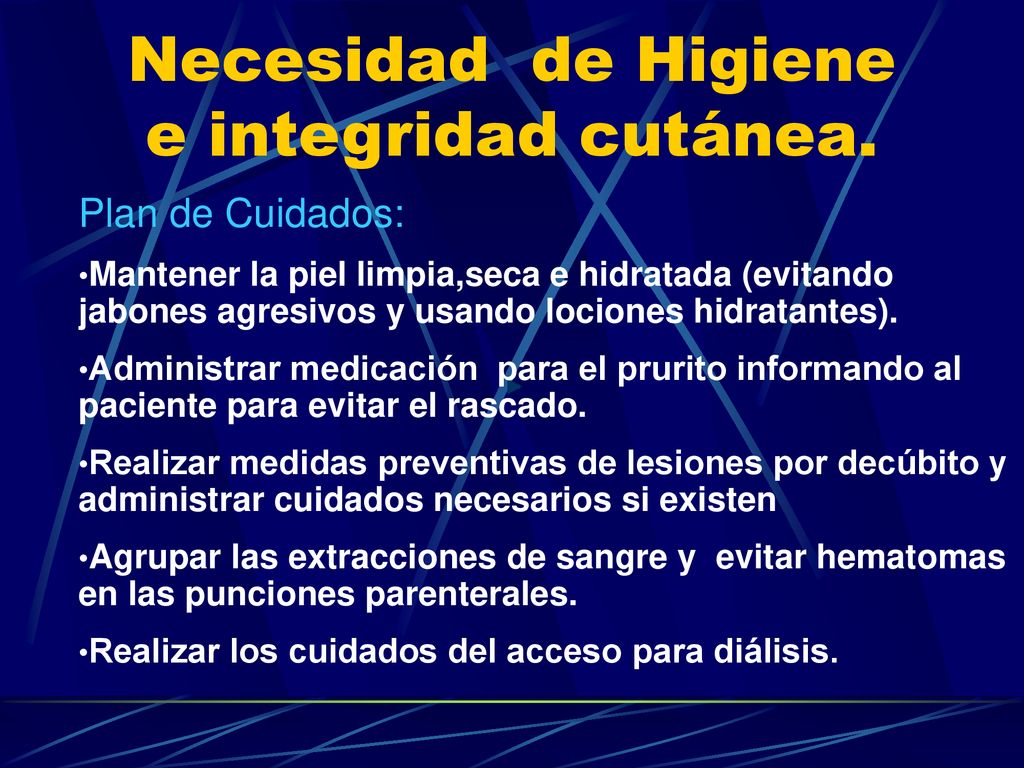 Necesidad de Higiene e integridad cutánea.

Plan de Cuidados:

•Mantener la piel limpia,seca e hidratada (evitando jabones agresivos y usando lociones hidratantes).

•Administrar medicación para el prurito informando al paciente para evitar el rascado.

•Realizar medidas preventivas de lesiones por decúbito y administrar cuidados necesarios si existen

•Agrupar las extracciones de sangre y evitar hematomas en las punciones parenterales.

•Realizar los cuidados del acceso para diálisis.